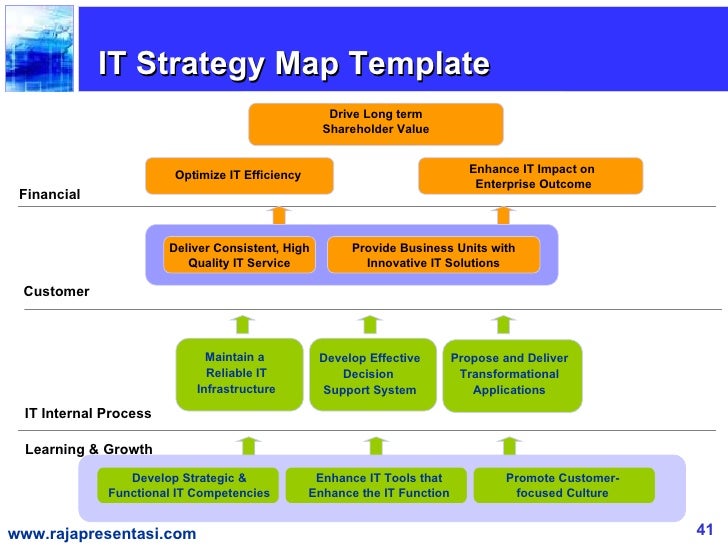 IT Strategy Map Template

Drive Long term Shareholder Value

Optimize IT Efficiency

Enhance IT Impact on Enterprise Outcome

Financial

Deliver Consistent, High Quality IT Service

Provide Business Units with Innovative IT Solutions

Customer

Maintain a Reliable IT Infrastructure

Develop Effective Decision Support System

Propose and Deliver Transformational Applications

IT Internal Process

Learning & Growth

Develop Strategic & Functional IT Competencies

Enhance IT Tools that Enhance the IT Function

Promote Customer-focused Culture

www.rajapresentasi.com

41